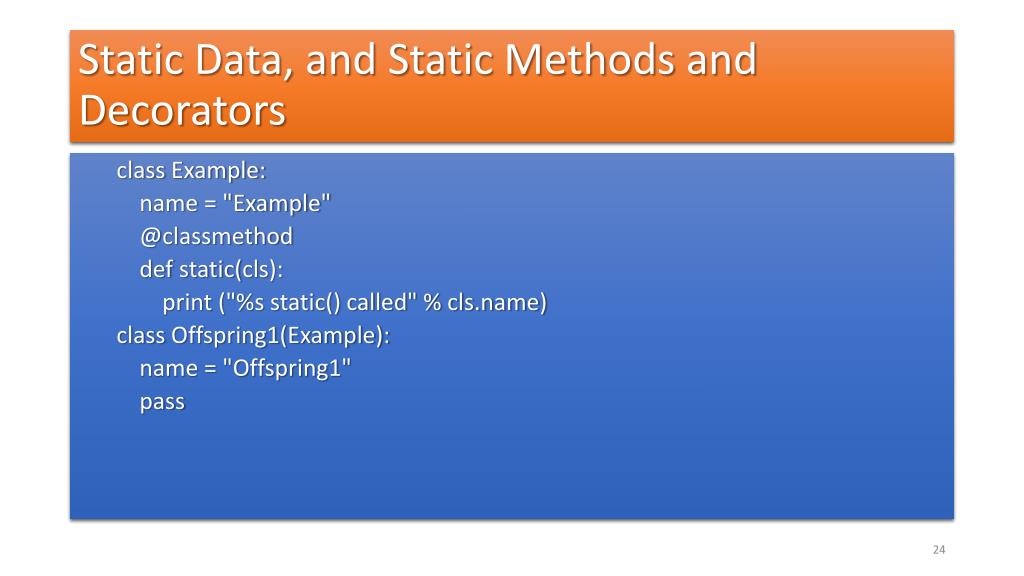 Static Data, and Static Methods and Decorators

class Example:
    name = "Example"
    @classmethod
    def static(cls):
        print ("%s static() called" % cls.name)
class Offspring1(Example):
    name = "Offspring1"
    pass

24